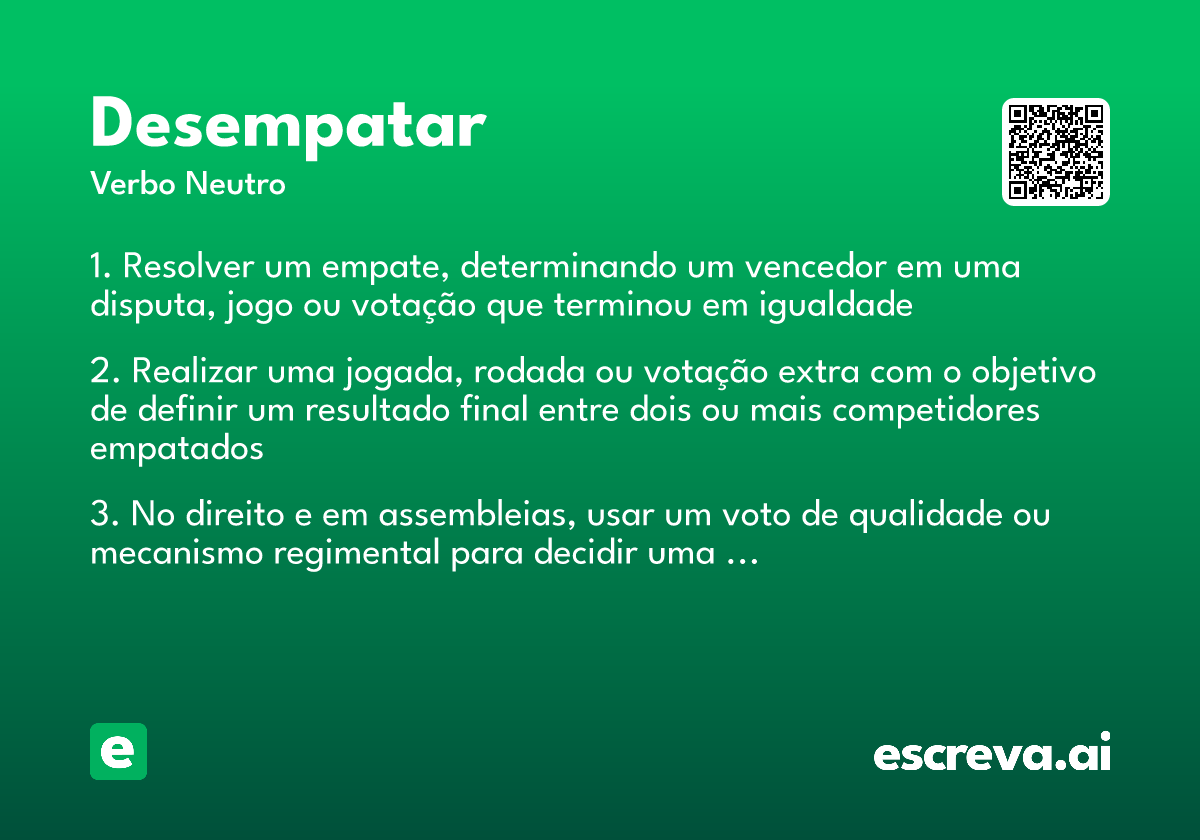 Desempatar
Verbo Neutro

1. Resolver um empate, determinando um vencedor em uma disputa, jogo ou votação que terminou em igualdade

2. Realizar uma jogada, rodada ou votação extra com o objetivo de definir um resultado final entre dois ou mais competidores empatados

3. No direito e em assembleias, usar um voto de qualidade ou mecanismo regimental para decidir uma ...

e

escreva.ai